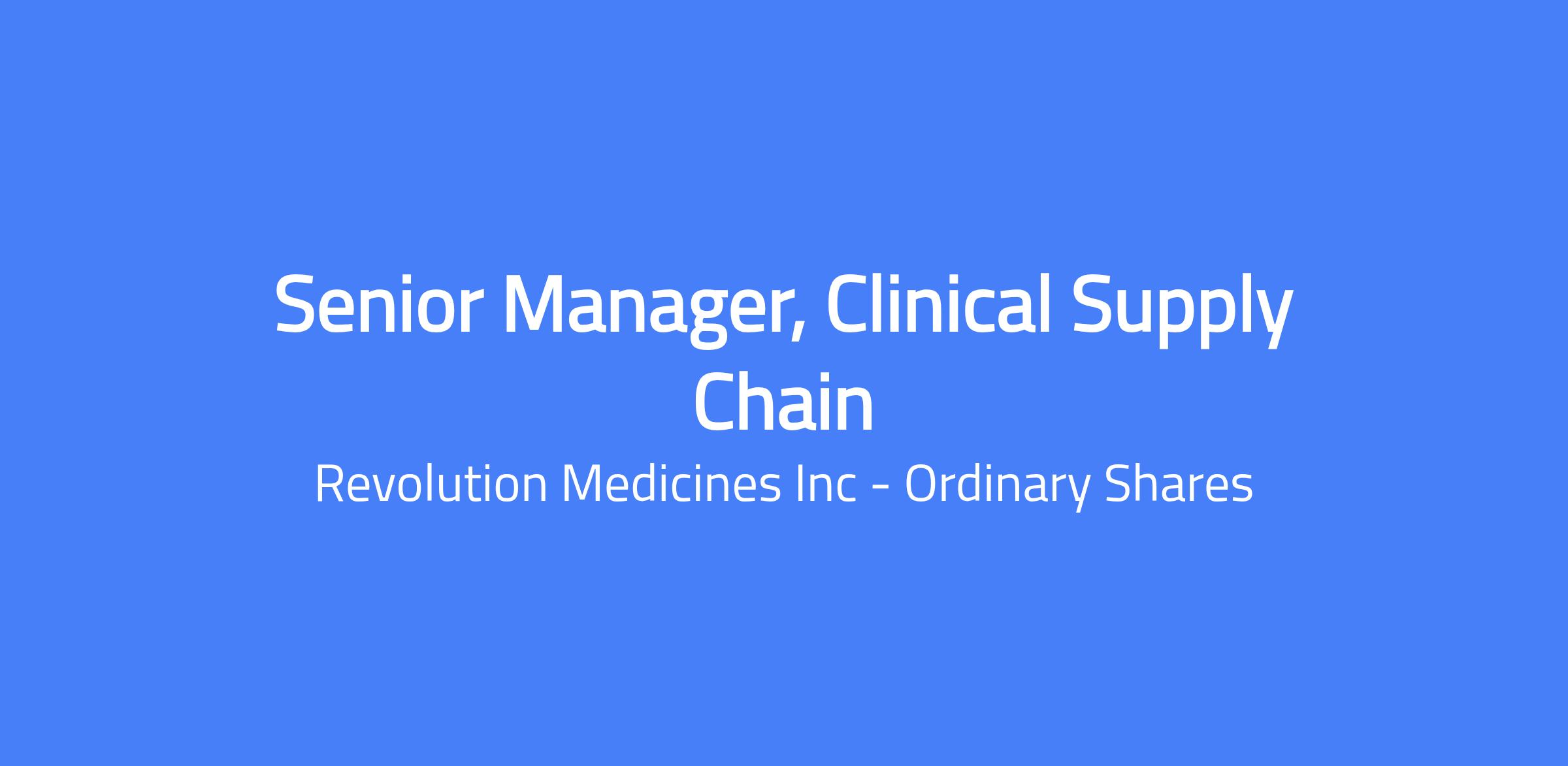 Senior Manager, Clinical Supply Chain

Revolution Medicines Inc - Ordinary Shares